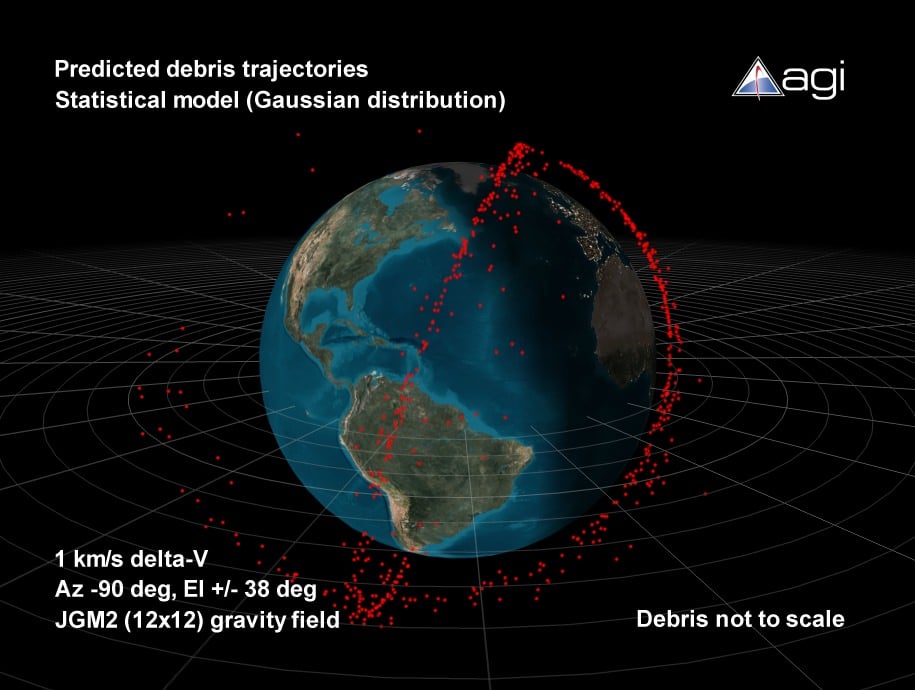 Predicted debris trajectories
Statistical model (Gaussian distribution)

agi

1 km/s delta-V
Az -90 deg, El +/- 38 deg
JGM2 (12x12) gravity field

Debris not to scale